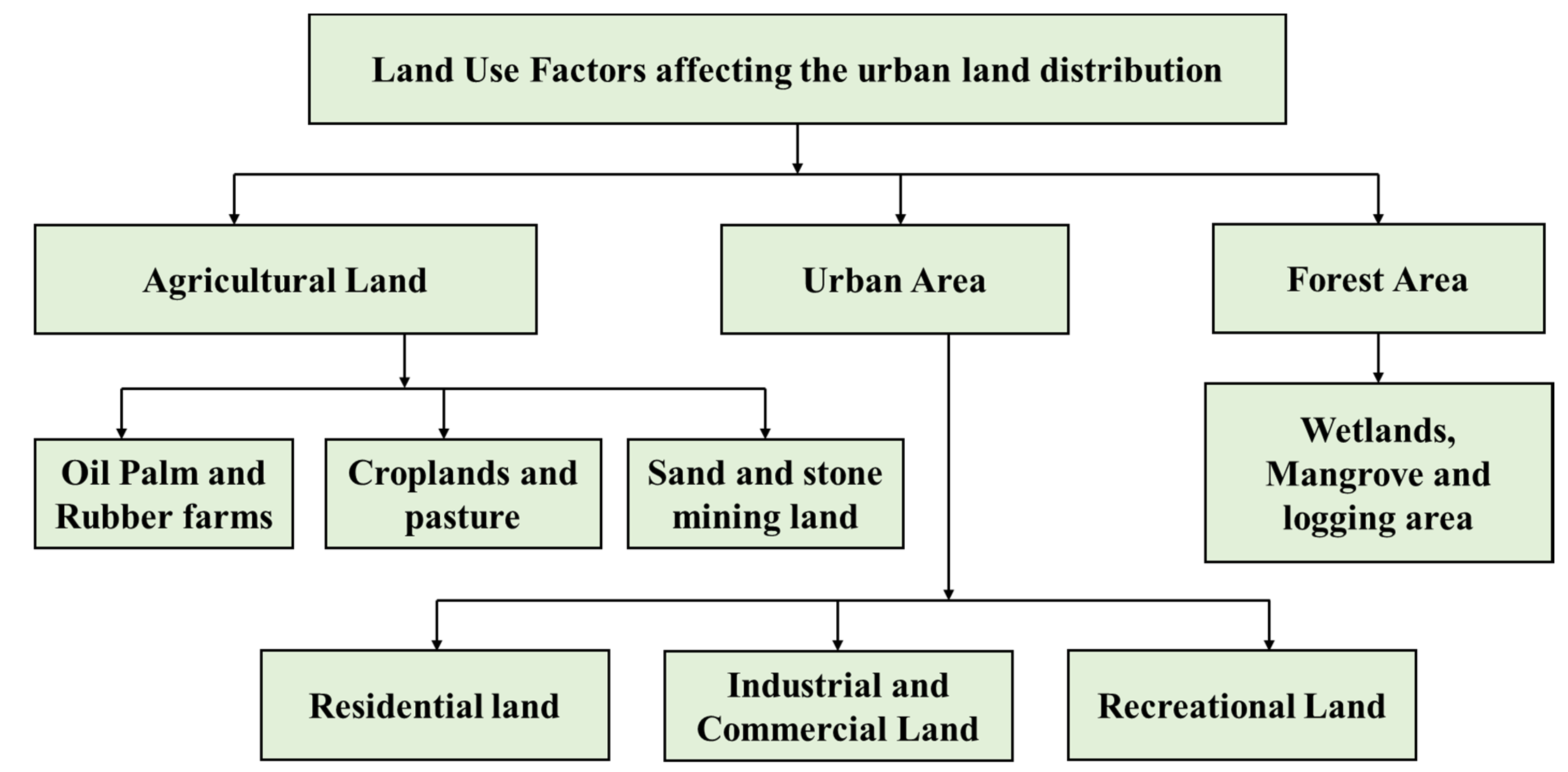 Land Use Factors affecting the urban land distribution

Agricultural Land

Urban Area

Forest Area

Oil Palm and Rubber farms

Croplands and pasture

Sand and stone mining land

Wetlands, Mangrove and logging area

Residential land

Industrial and Commercial Land

Recreational Land